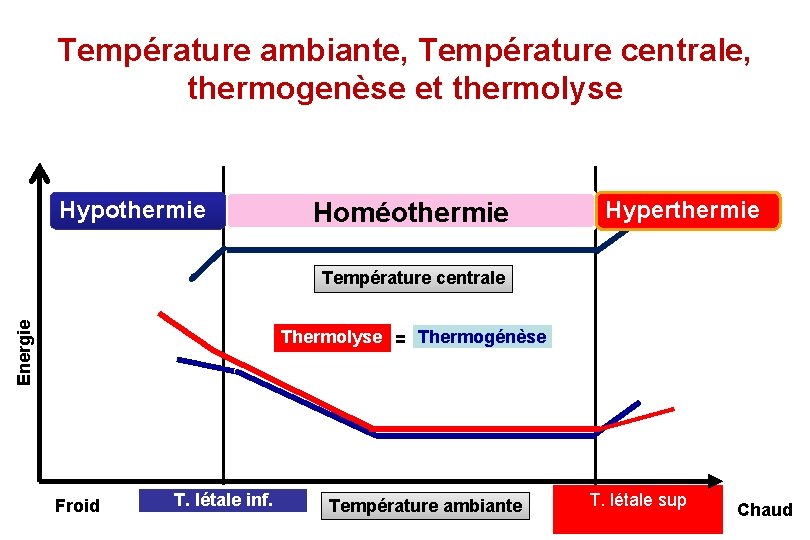 Température ambiante, Température centrale, thermogenèse et thermolyse

Hypothermie

Homéothermie

Hyperthermie

Température centrale

Thermolyse = Thermogénèse

Energie

Froid

T. létale inf.

Température ambiante

T. létale sup

Chaud